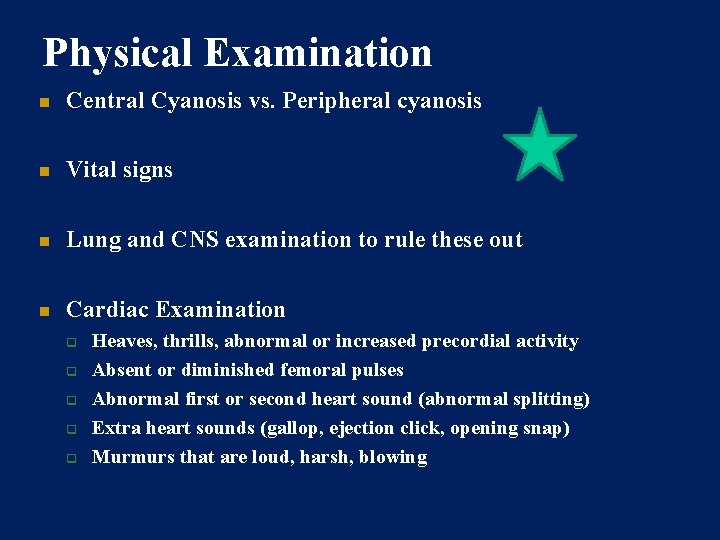 Physical Examination

- Central Cyanosis vs. Peripheral cyanosis

- Vital signs

- Lung and CNS examination to rule these out

- Cardiac Examination
  - Heaves, thrills, abnormal or increased precordial activity
  - Absent or diminished femoral pulses
  - Abnormal first or second heart sound (abnormal splitting)
  - Extra heart sounds (gallop, ejection click, opening snap)
  - Murmurs that are loud, harsh, blowing